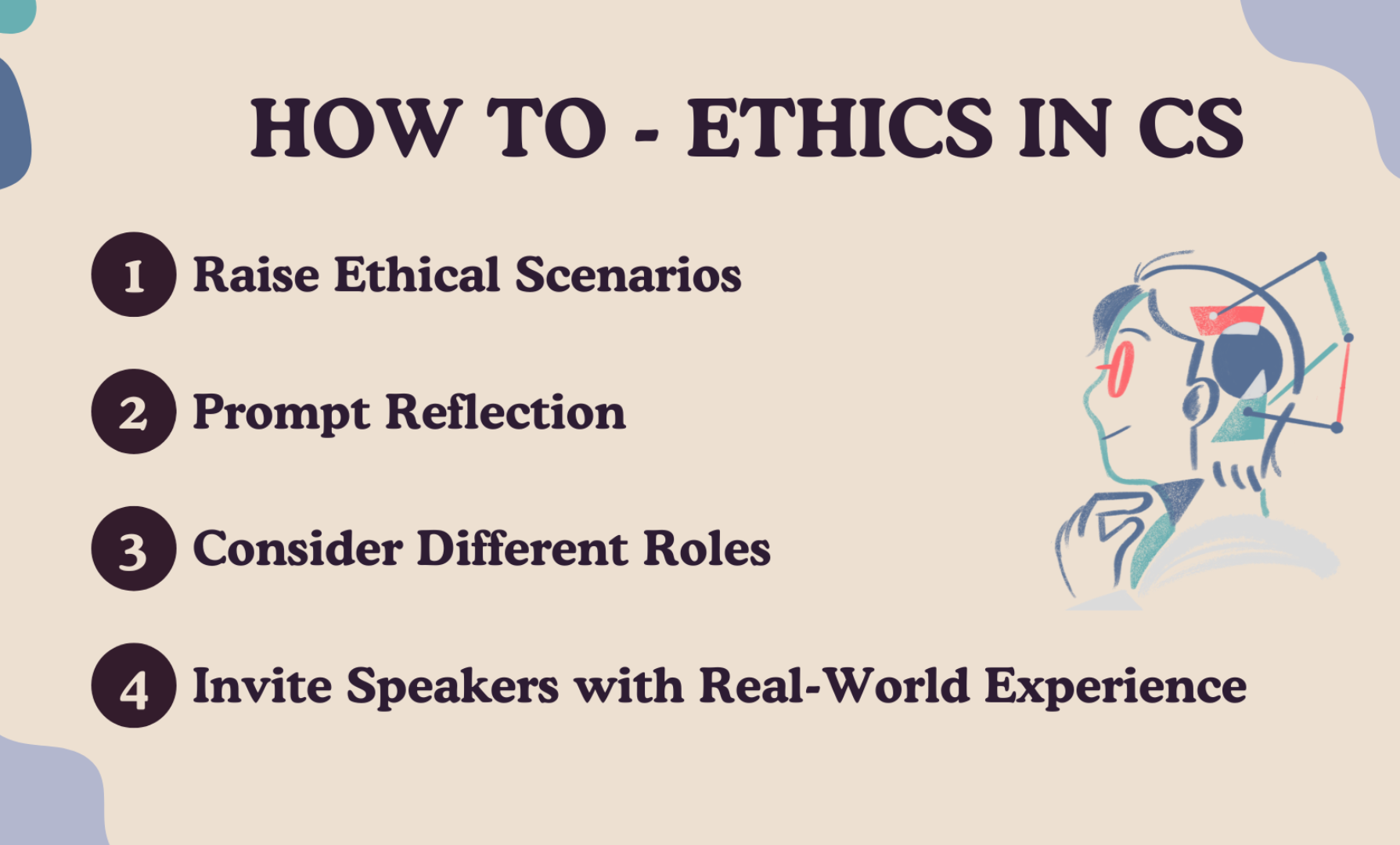 HOW TO - ETHICS IN CS

1 Raise Ethical Scenarios

2 Prompt Reflection

3 Consider Different Roles

4 Invite Speakers with Real-World Experience